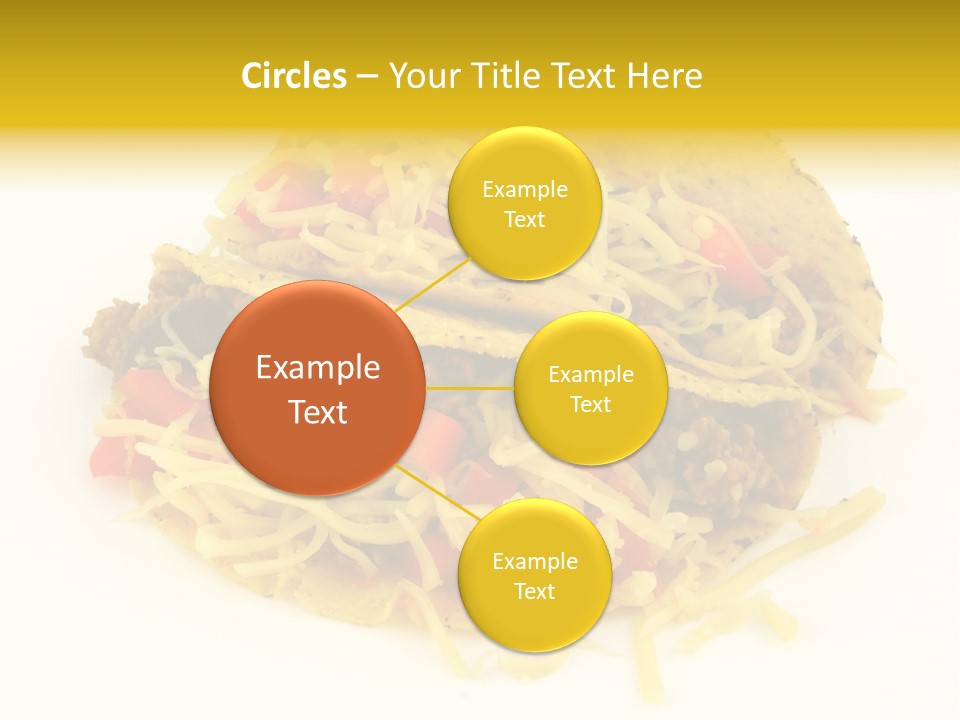 Circles – Your Title Text Here

Example Text

Example Text

Example Text

Example Text